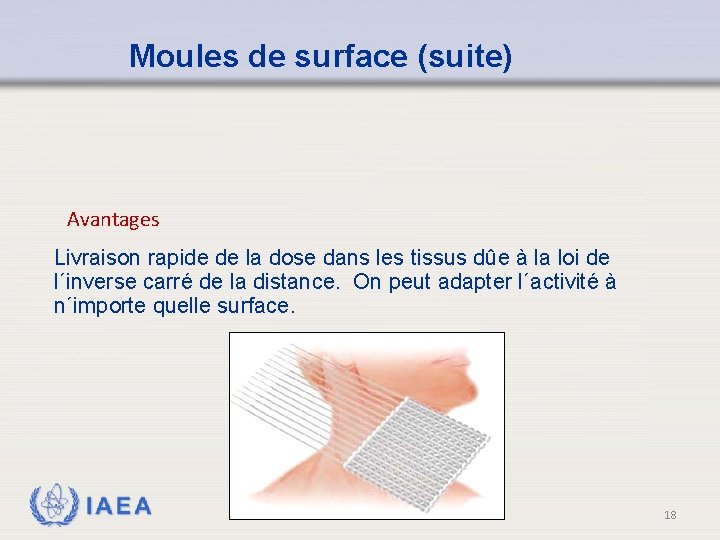 Moules de surface (suite)

Avantages

Livraison rapide de la dose dans les tissus dûe à la loi de l´inverse carré de la distance. On peut adapter l´activité à n´importe quelle surface.

IAEA

18